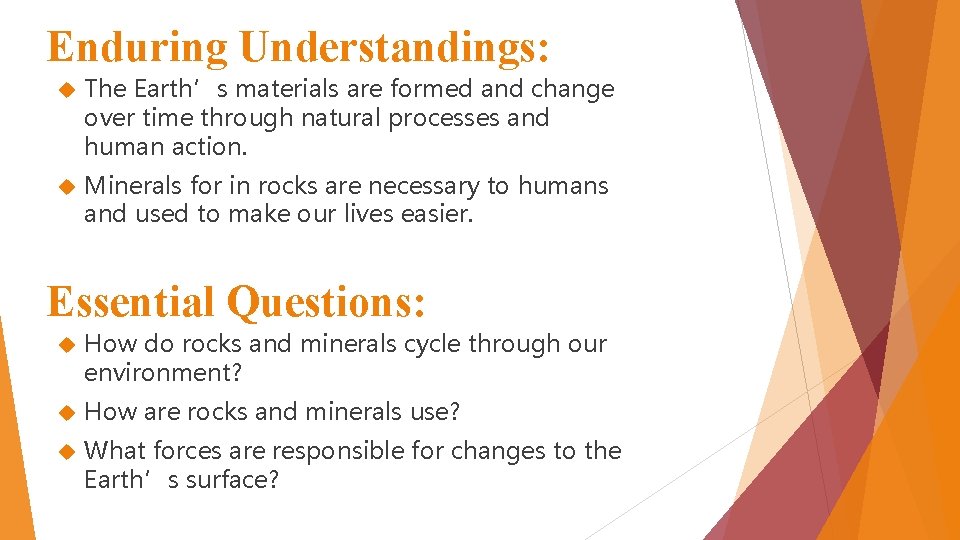 Enduring Understandings:

The Earth’s materials are formed and change over time through natural processes and human action.

Minerals for in rocks are necessary to humans and used to make our lives easier.

Essential Questions:

How do rocks and minerals cycle through our environment?

How are rocks and minerals use?

What forces are responsible for changes to the Earth’s surface?